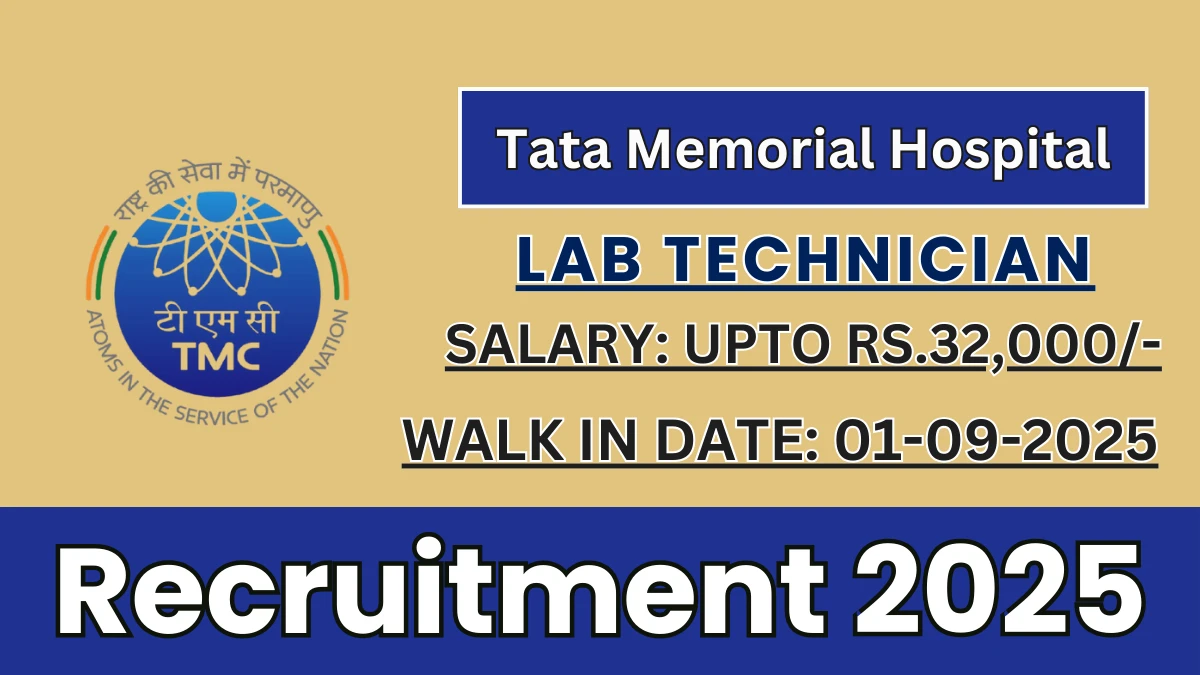 राष्ट्र की सेवा में परमाणु
टी एम सी
TMC
ATOMS IN THE SERVICE OF THE NATION

Tata Memorial Hospital

LAB TECHNICIAN

SALARY: UPTO RS.32,000/-

WALK IN DATE: 01-09-2025

Recruitment 2025